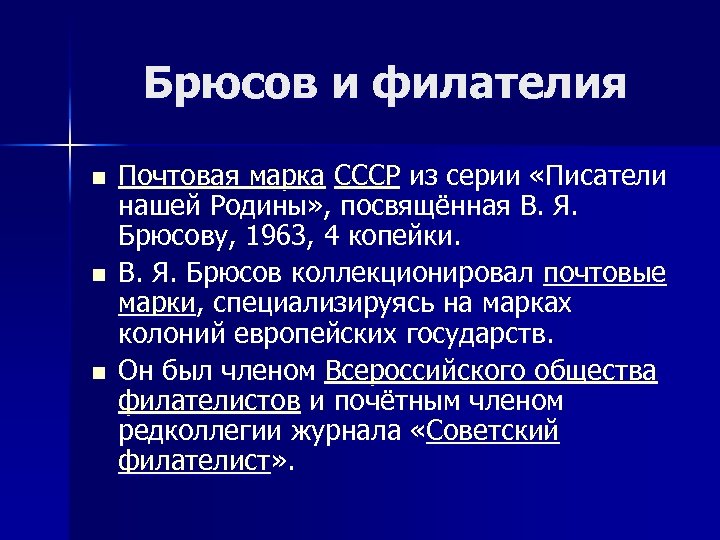 Брюсов и филателия

Почтовая марка СССР из серии «Писатели нашей Родины», посвящённая В. Я. Брюсову, 1963, 4 копейки.

В. Я. Брюсов коллекционировал почтовые марки, специализируясь на марках колоний европейских государств.

Он был членом Всероссийского общества филателистов и почётным членом редколлегии журнала «Советский филателист».